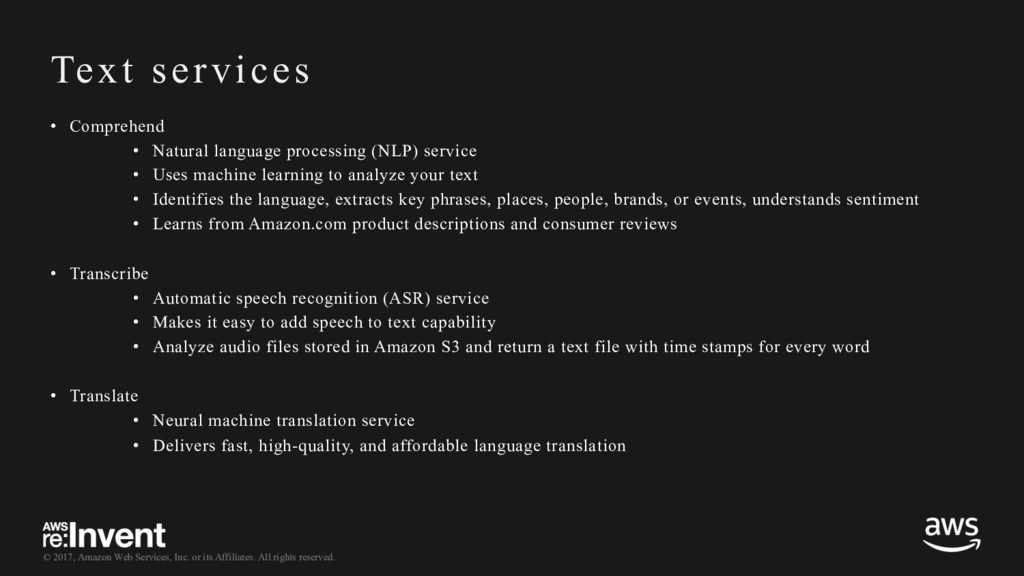 Text services

• Comprehend
  • Natural language processing (NLP) service
  • Uses machine learning to analyze your text
  • Identifies the language, extracts key phrases, places, people, brands, or events, understands sentiment
  • Learns from Amazon.com product descriptions and consumer reviews

• Transcribe
  • Automatic speech recognition (ASR) service
  • Makes it easy to add speech to text capability
  • Analyze audio files stored in Amazon S3 and return a text file with time stamps for every word

• Translate
  • Neural machine translation service
  • Delivers fast, high-quality, and affordable language translation

AWS re:Invent

© 2017, Amazon Web Services, Inc. or its Affiliates. All rights reserved.

aws